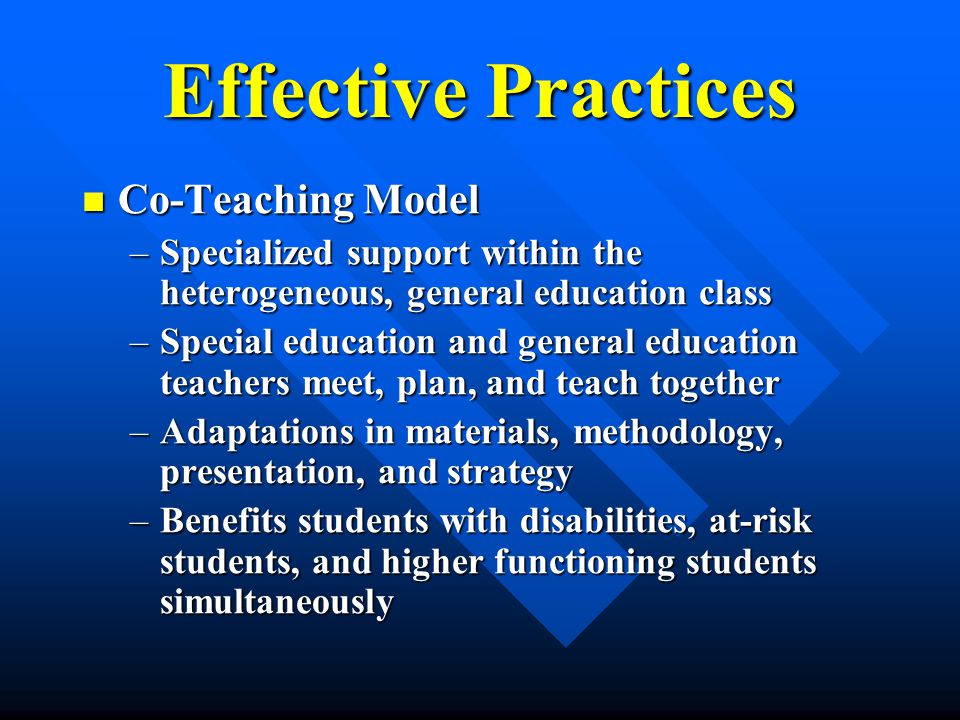 Effective Practices

■ Co-Teaching Model

– Specialized support within the heterogeneous, general education class

– Special education and general education teachers meet, plan, and teach together

– Adaptations in materials, methodology, presentation, and strategy

– Benefits students with disabilities, at-risk students, and higher functioning students simultaneously